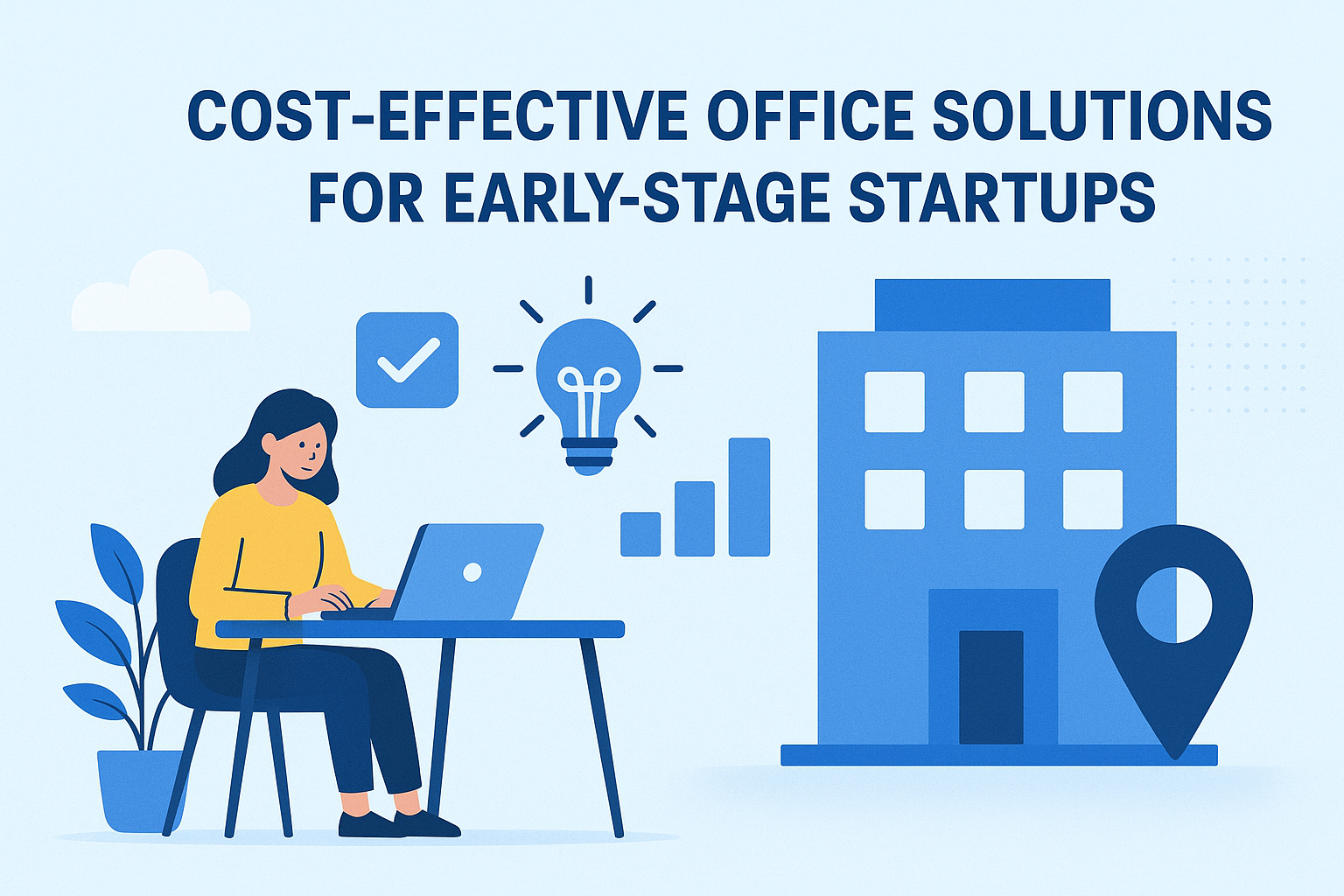 COST-EFFECTIVE OFFICE SOLUTIONS
FOR EARLY-STAGE STARTUPS